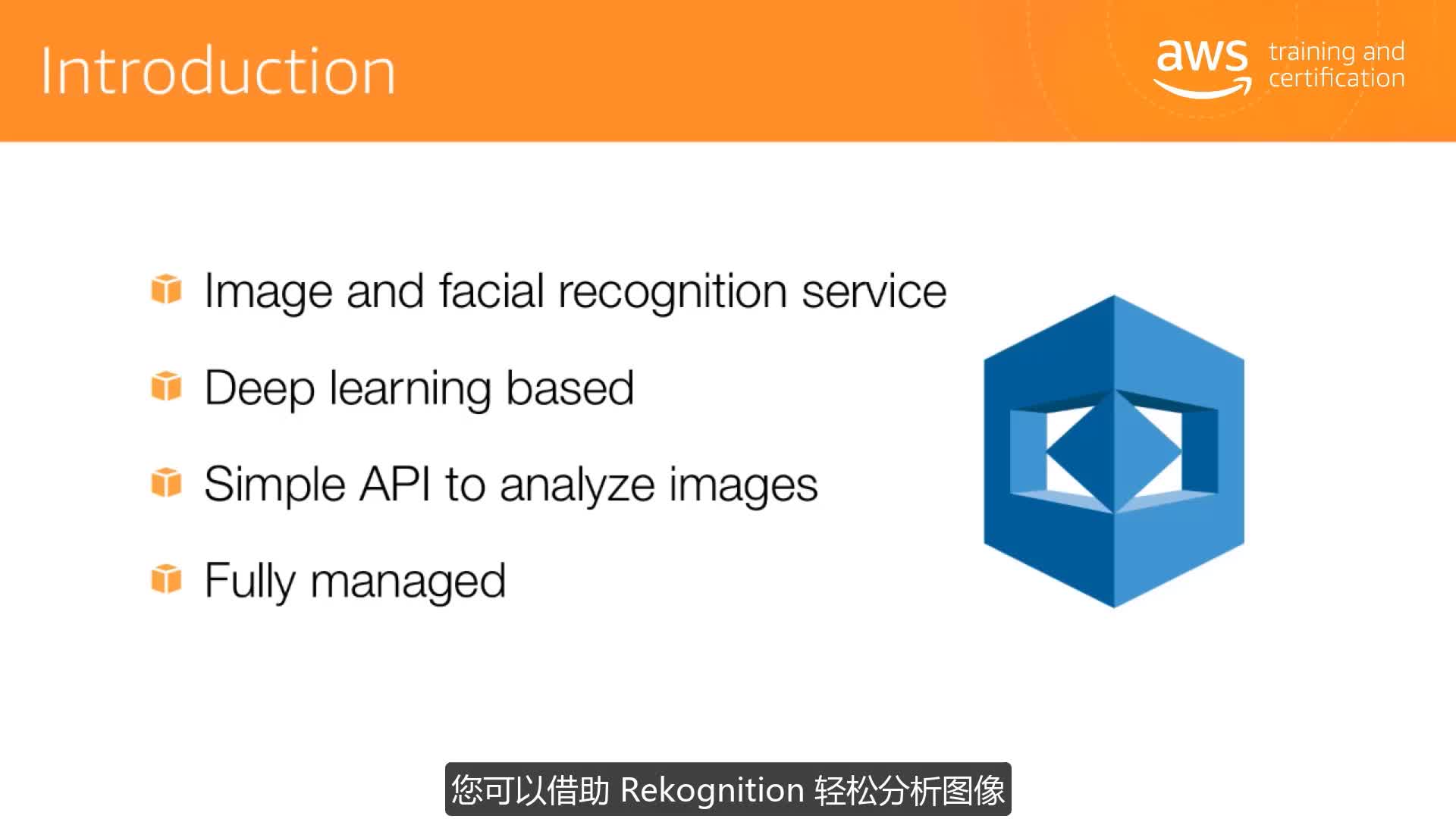 Introduction

aws training and certification

Image and facial recognition service

Deep learning based

Simple API to analyze images

Fully managed

您可以借助 Rekognition 轻松分析图像